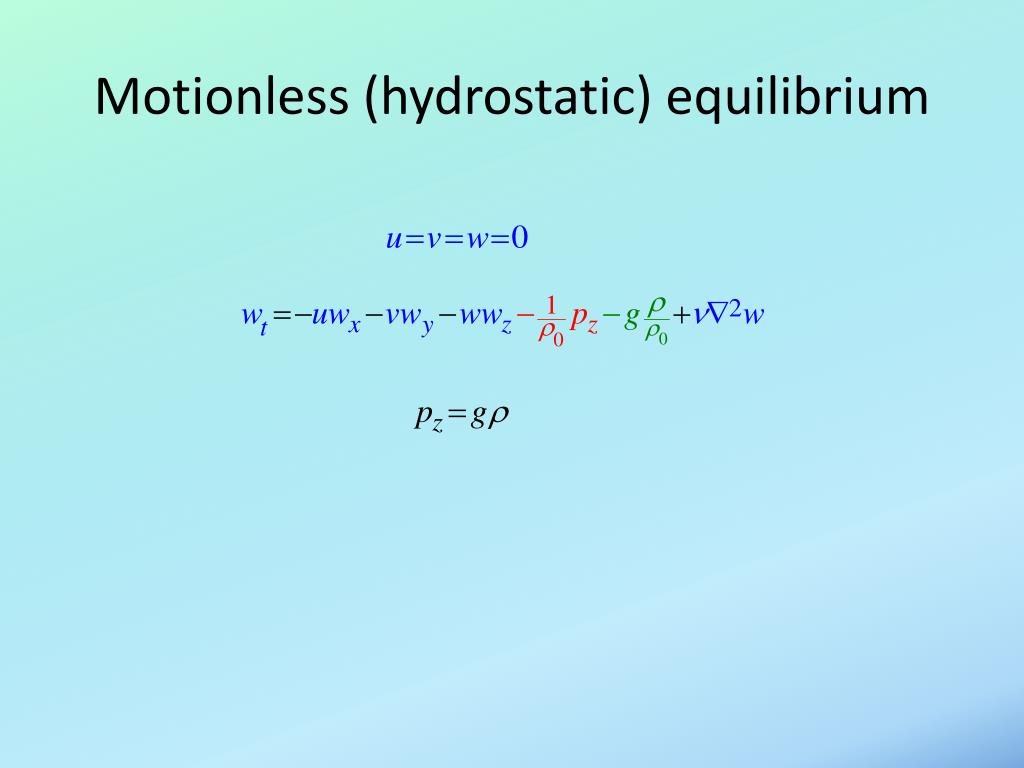 Motionless (hydrostatic) equilibrium

$u=v=w=0$

$w_t=-uw_x-vw_y-ww_z-\frac{1}{\rho_0}p_z-g\frac{\rho}{\rho_0}+\nu\nabla^2 w$

$p_z=g\rho$